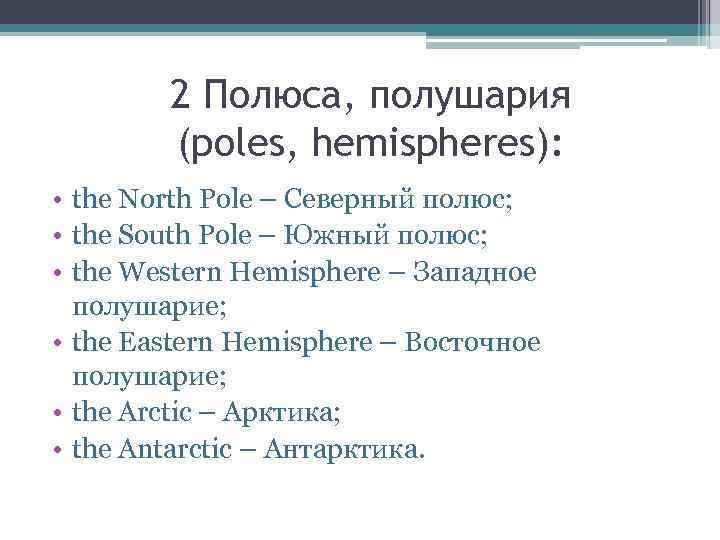 2 Полюса, полушария (poles, hemispheres):

• the North Pole – Северный полюс;
• the South Pole – Южный полюс;
• the Western Hemisphere – Западное полушарие;
• the Eastern Hemisphere – Восточное полушарие;
• the Arctic – Арктика;
• the Antarctic – Антарктика.